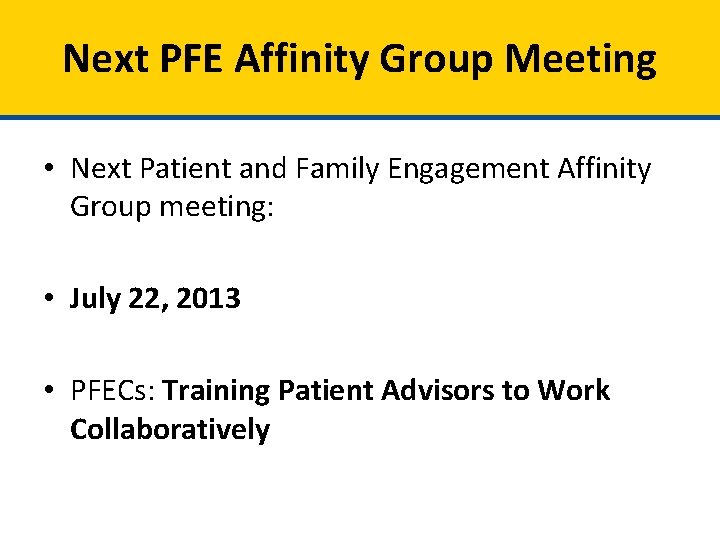 Next PFE Affinity Group Meeting

• Next Patient and Family Engagement Affinity Group meeting:

• July 22, 2013

• PFECs: Training Patient Advisors to Work Collaboratively